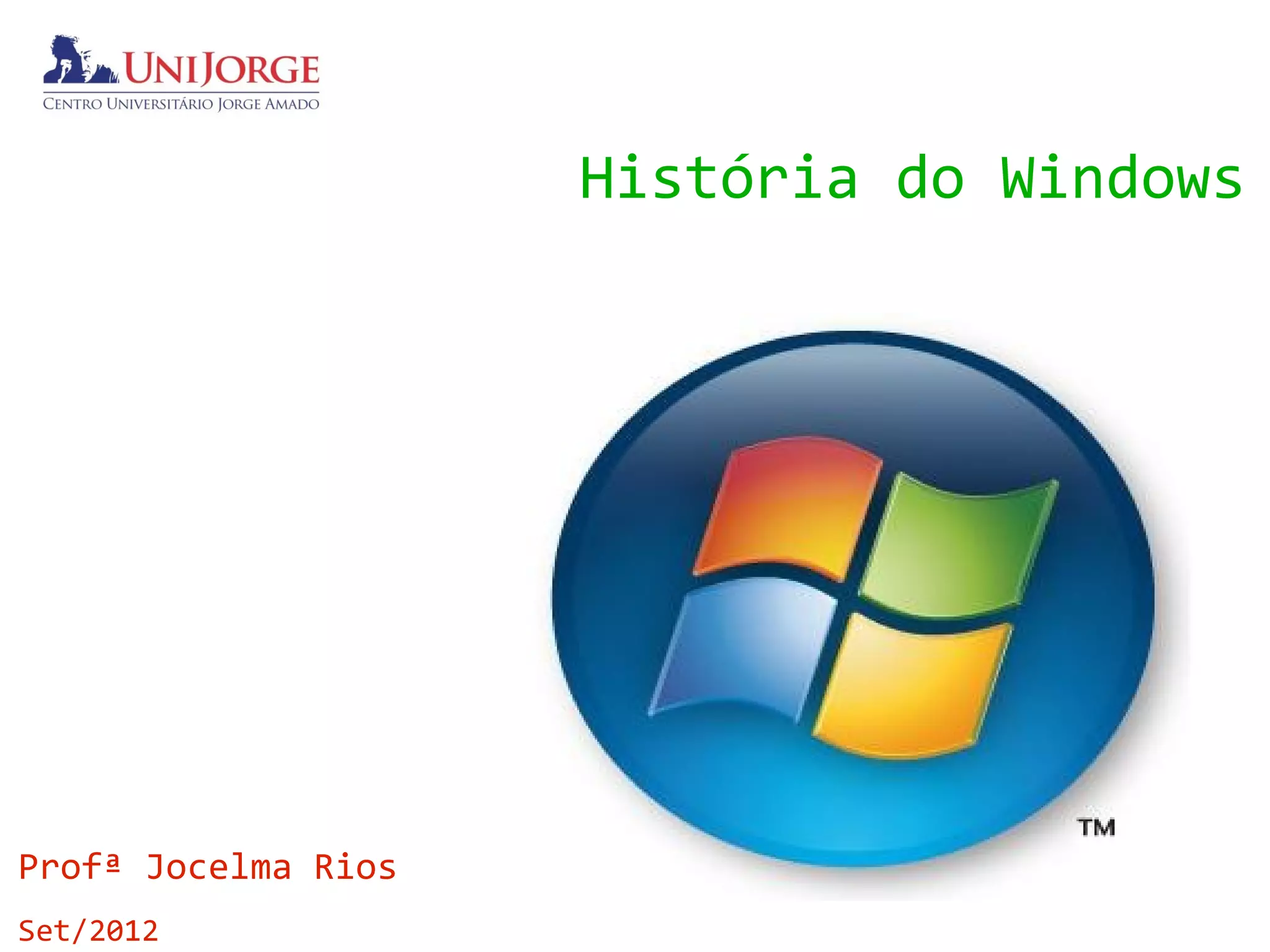 UNIJORGE
CENTRO UNIVERSITÁRIO JORGE AMADO

História do Windows

TM

Profª Jocelma Rios

Set/2012